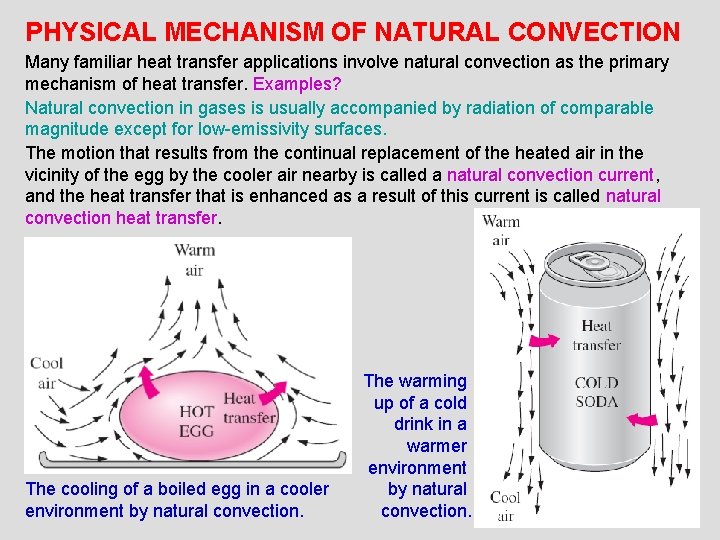 PHYSICAL MECHANISM OF NATURAL CONVECTION

Many familiar heat transfer applications involve natural convection as the primary mechanism of heat transfer. Examples?

Natural convection in gases is usually accompanied by radiation of comparable magnitude except for low-emissivity surfaces.

The motion that results from the continual replacement of the heated air in the vicinity of the egg by the cooler air nearby is called a natural convection current, and the heat transfer that is enhanced as a result of this current is called natural convection heat transfer.

Warm air

Cool air

HOT EGG

Heat transfer

The cooling of a boiled egg in a cooler environment by natural convection.

The warming up of a cold drink in a warmer environment by natural convection.

Warm air

Heat transfer

COLD SODA

Cool air